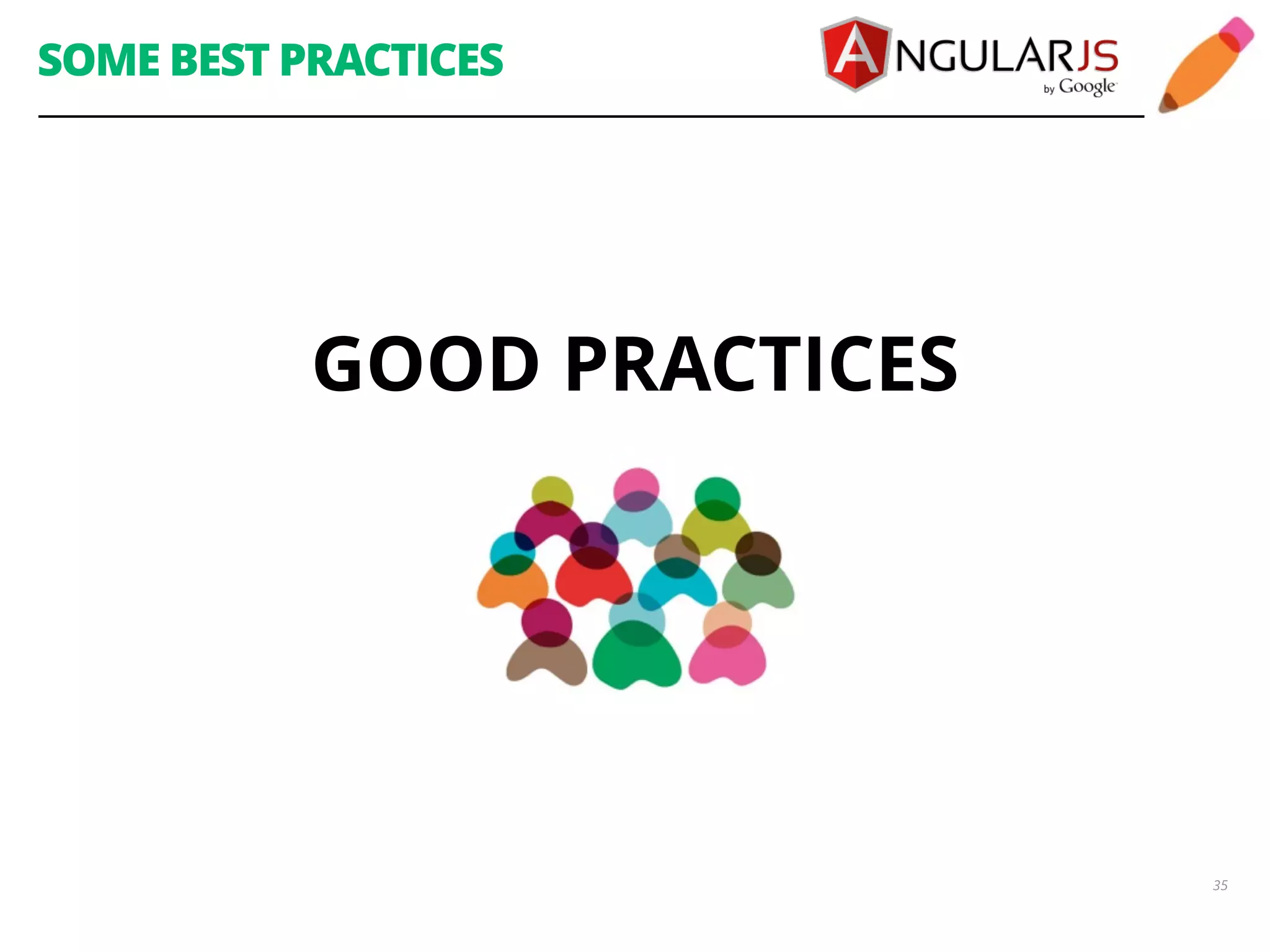 SOME BEST PRACTICES

ANGULARJS
by Google

GOOD PRACTICES

35